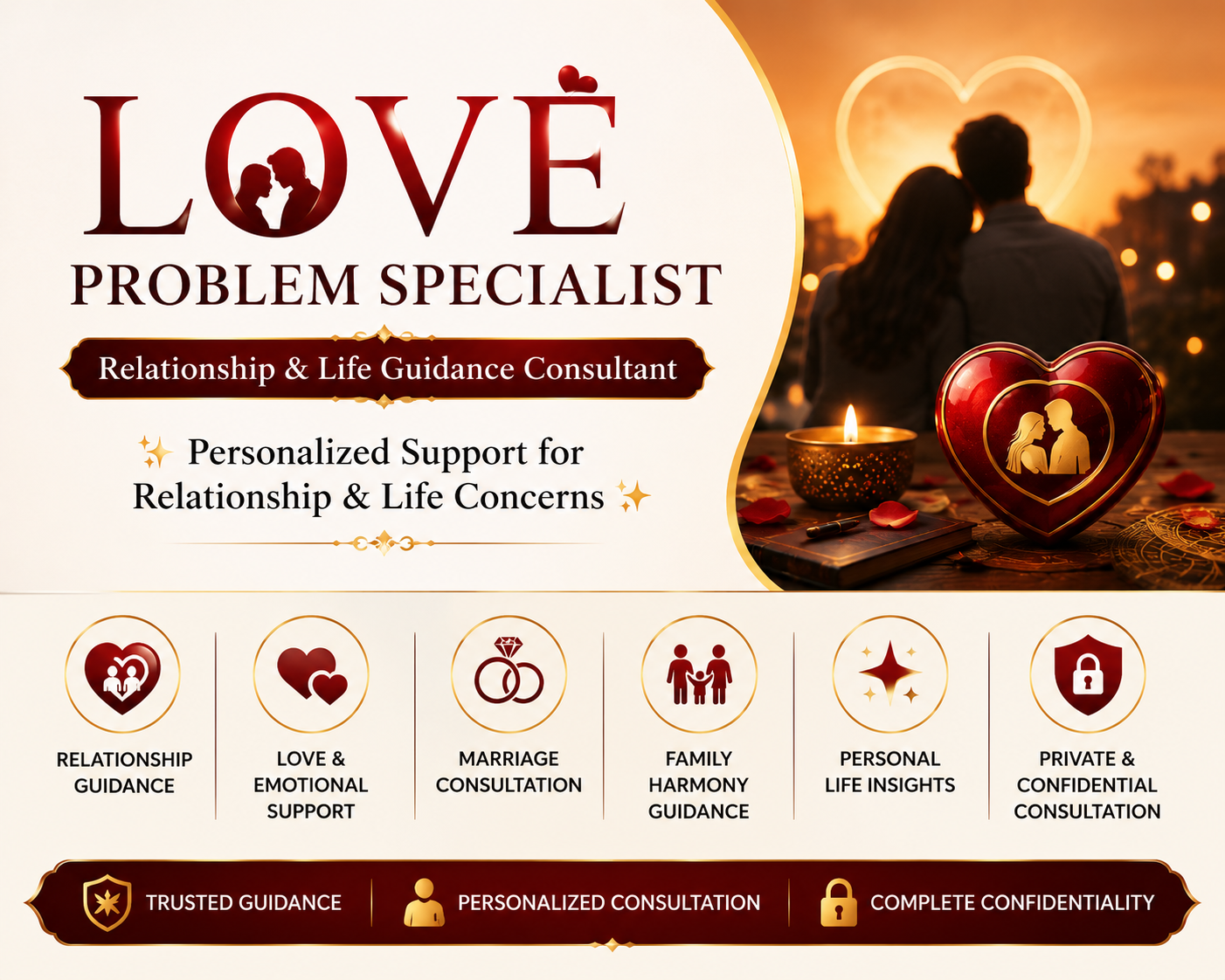 LOVE
PROBLEM SPECIALIST

Relationship & Life Guidance Consultant

Personalized Support for Relationship & Life Concerns

RELATIONSHIP GUIDANCE

LOVE & EMOTIONAL SUPPORT

MARRIAGE CONSULTATION

FAMILY HARMONY GUIDANCE

PERSONAL LIFE INSIGHTS

PRIVATE & CONFIDENTIAL CONSULTATION

TRUSTED GUIDANCE

PERSONALIZED CONSULTATION

COMPLETE CONFIDENTIALITY